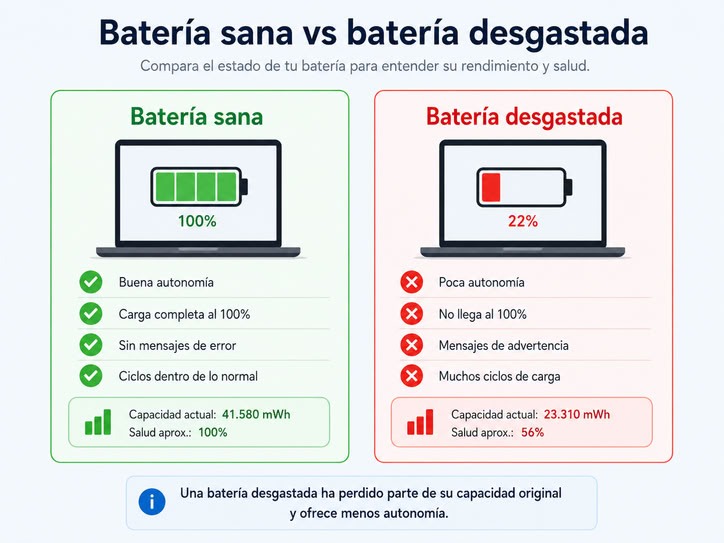 Batería sana vs batería desgastada

Compara el estado de tu batería para entender su rendimiento y salud.

Batería sana

100%

Buena autonomía

Carga completa al 100%

Sin mensajes de error

Ciclos dentro de lo normal

Capacidad actual: 41.580 mWh
Salud aprox.: 100%

Batería desgastada

22%

Poca autonomía

No llega al 100%

Mensajes de advertencia

Muchos ciclos de carga

Capacidad actual: 23.310 mWh
Salud aprox.: 56%

Una batería desgastada ha perdido parte de su capacidad original y ofrece menos autonomía.